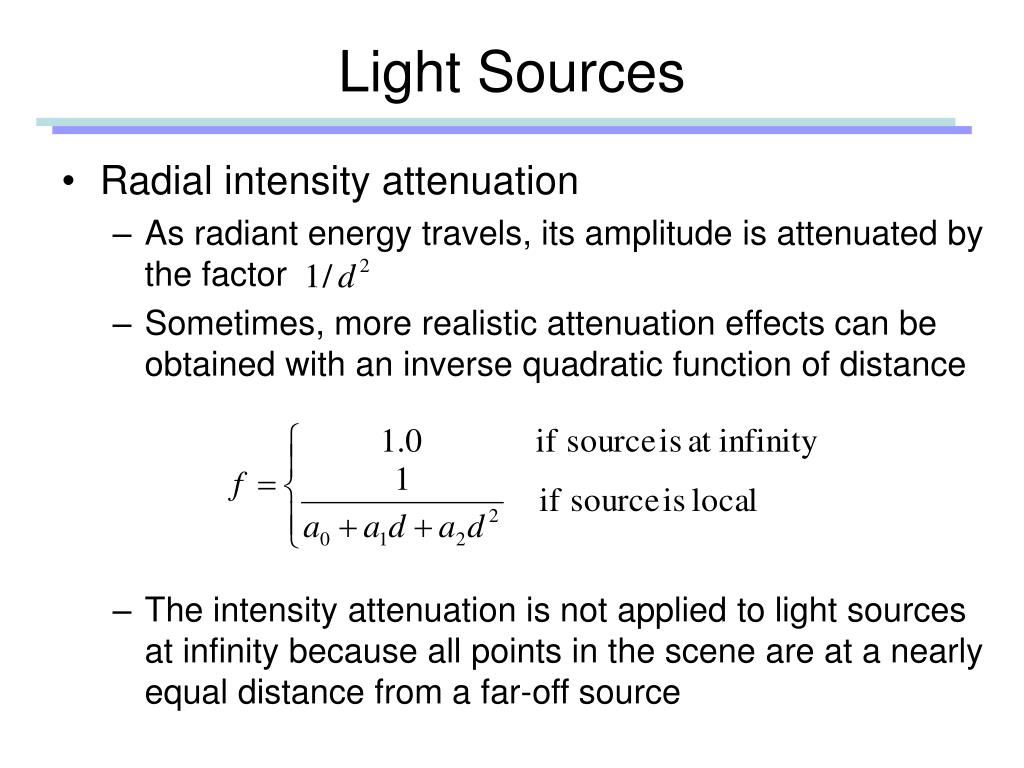 Light Sources

• Radial intensity attenuation

– As radiant energy travels, its amplitude is attenuated by the factor $1/d^2$

– Sometimes, more realistic attenuation effects can be obtained with an inverse quadratic function of distance

$f = \begin{cases} 1.0 & \text{if source is at infinity} \\ \frac{1}{a_0 + a_1 d + a_2 d^2} & \text{if source is local} \end{cases}$

– The intensity attenuation is not applied to light sources at infinity because all points in the scene are at a nearly equal distance from a far-off source